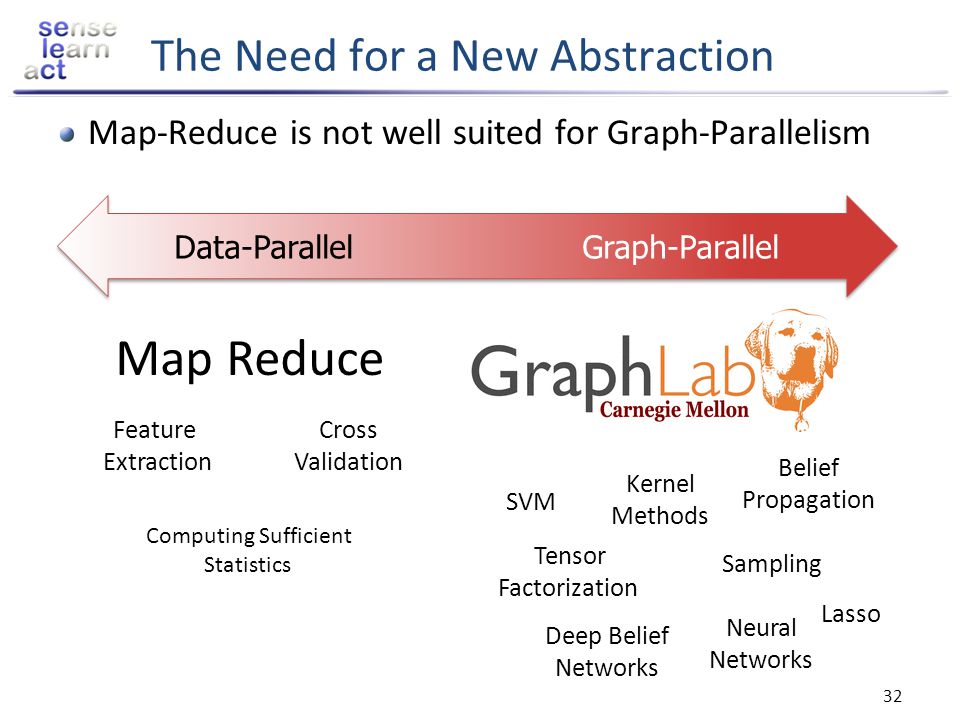 sense learn act

The Need for a New Abstraction

Map-Reduce is not well suited for Graph-Parallelism

Data-Parallel

Graph-Parallel

Map Reduce

Feature Extraction

Cross Validation

Computing Sufficient Statistics

GraphLab
Carnegie Mellon

SVM

Kernel Methods

Belief Propagation

Tensor Factorization

Sampling

Deep Belief Networks

Neural Networks

Lasso

32